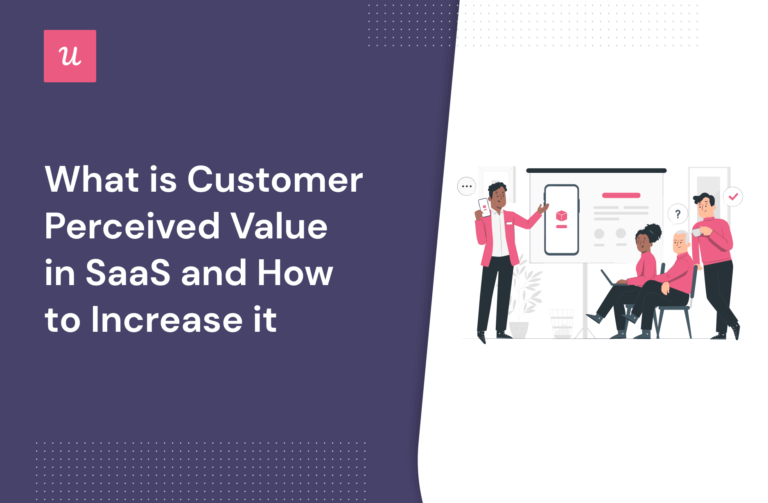 u

What is Customer Perceived Value in SaaS and How to Increase it

...

?